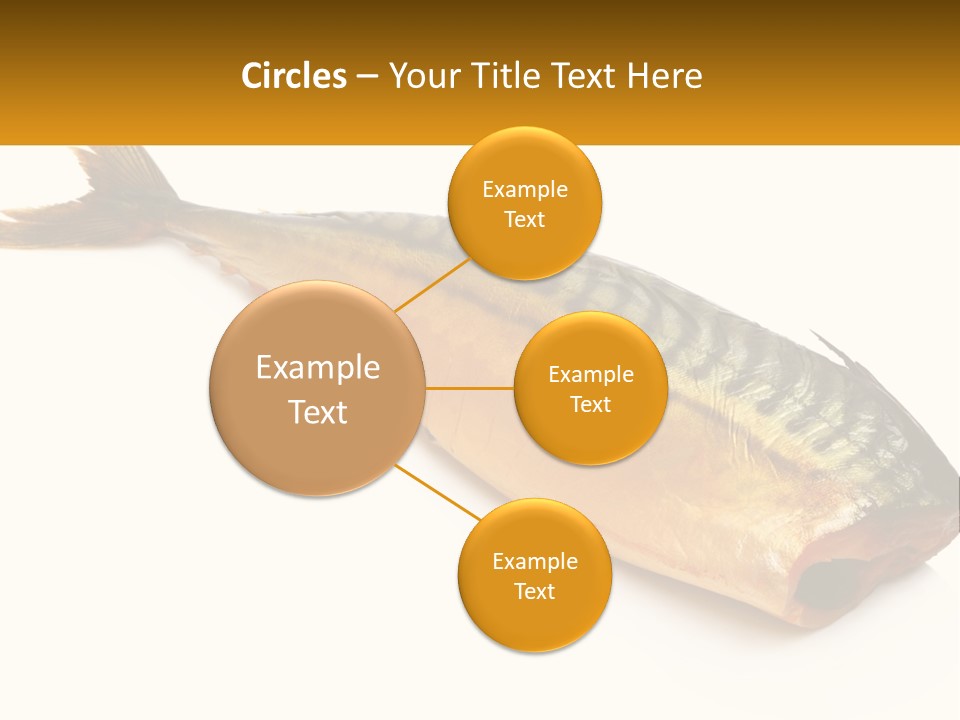 Circles – Your Title Text Here

Example Text

Example Text

Example Text

Example Text